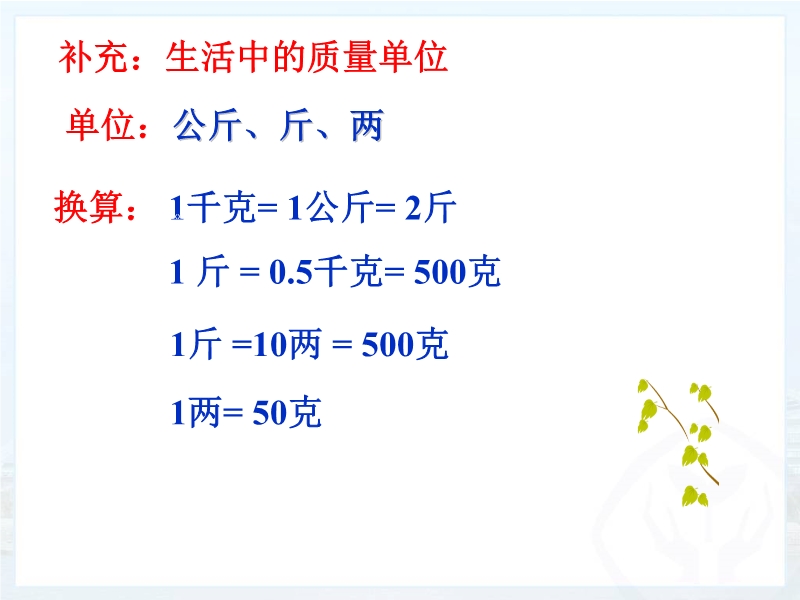 补充：生活中的质量单位

单位：公斤、斤、两

换算：1千克= 1公斤= 2斤

1 斤 = 0.5千克= 500克

1斤 =10两 = 500克

1两= 50克